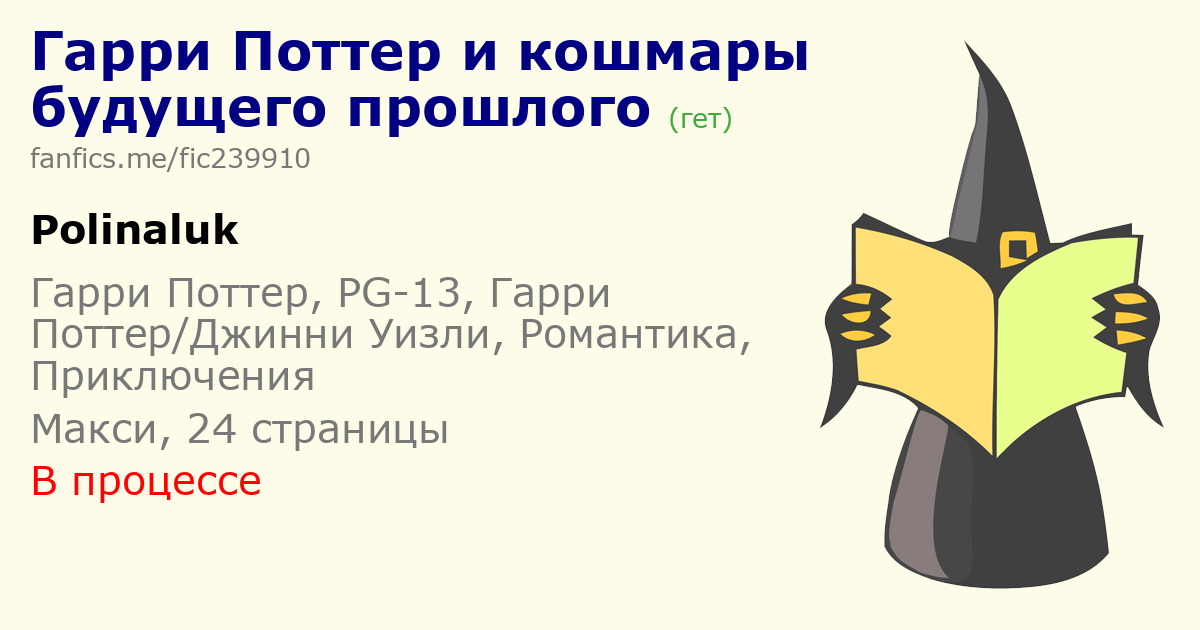 Гарри Поттер и кошмары будущего прошлого (гет)
fanfics.me/fic239910

Polinaluk

Гарри Поттер, PG-13, Гарри Поттер/Джинни Уизли, Романтика, Приключения

Макси, 24 страницы

В процессе